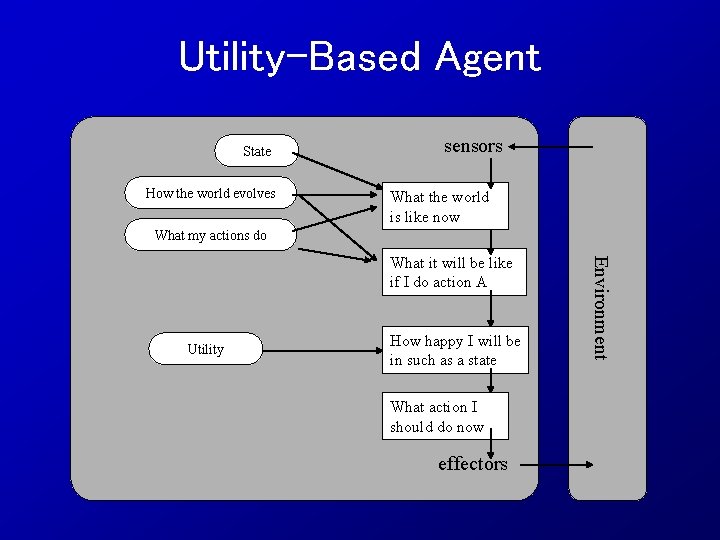 Utility-Based Agent

State

How the world evolves

What my actions do

Utility

sensors

What the world is like now

What it will be like if I do action A

How happy I will be in such as a state

What action I should do now

effectors

Environment